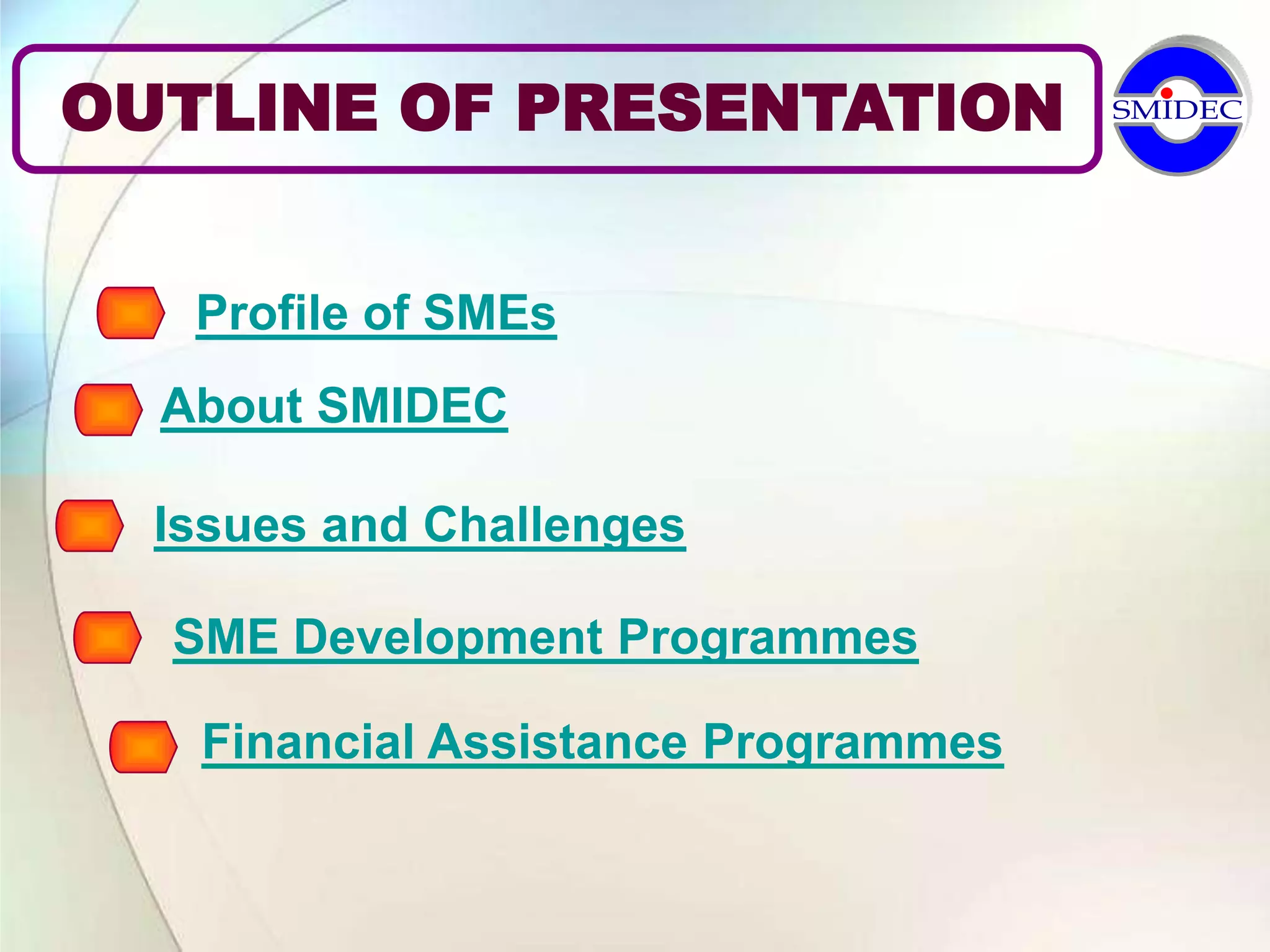 OUTLINE OF PRESENTATION

SMIDEC

Profile of SMEs

About SMIDEC

Issues and Challenges

SME Development Programmes

Financial Assistance Programmes